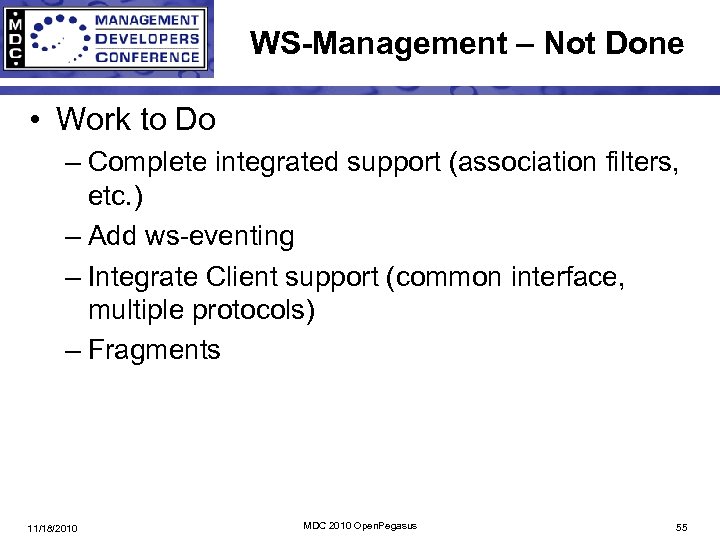 MDC

MANAGEMENT DEVELOPERS CONFERENCE

WS-Management – Not Done

• Work to Do
– Complete integrated support (association filters, etc.)
– Add ws-eventing
– Integrate Client support (common interface, multiple protocols)
– Fragments

11/18/2010

MDC 2010 OpenPegasus

55